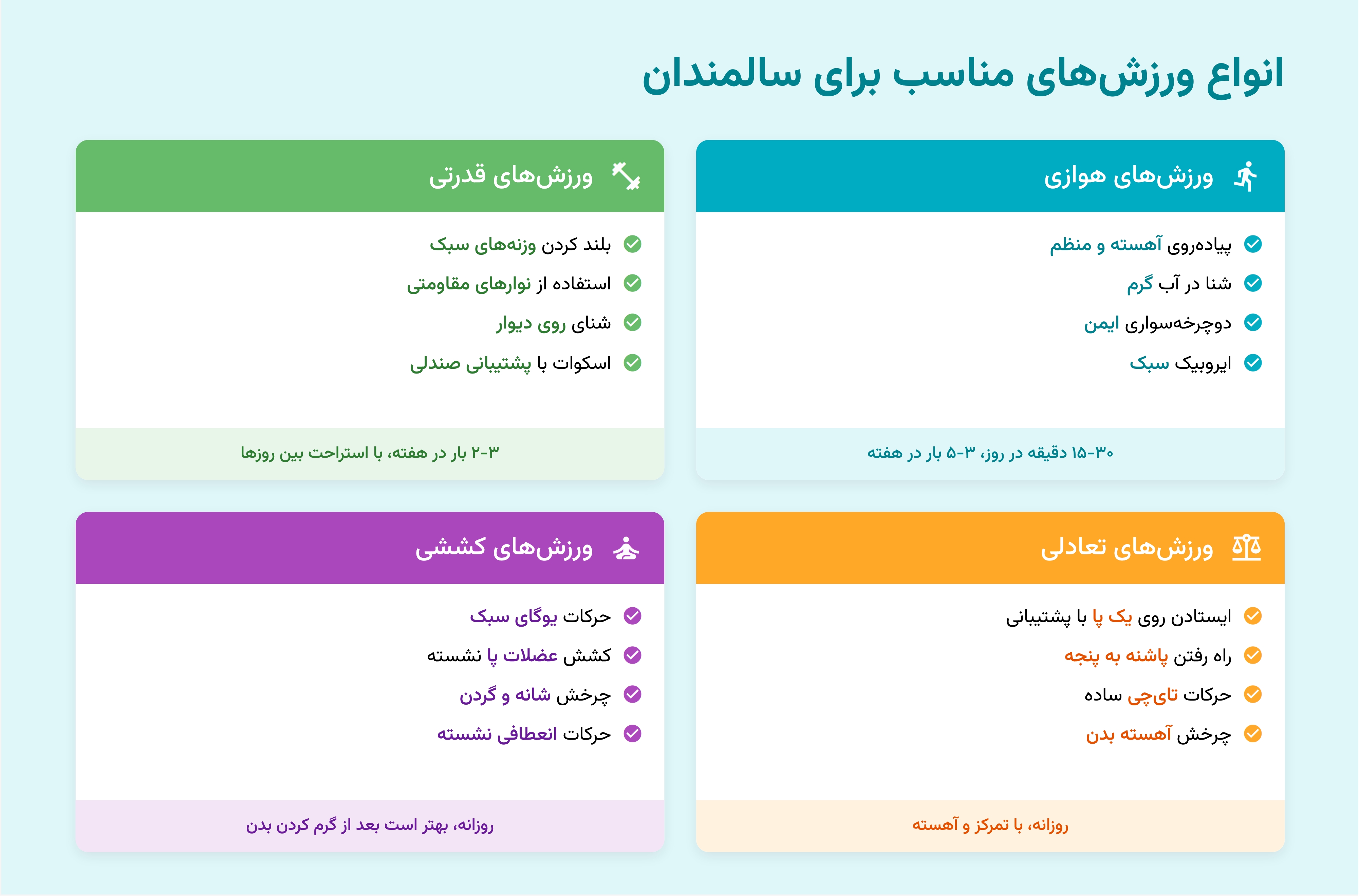 انواع ورزش‌های مناسب برای سالمندان

ورزش‌های هوازی

پیاده‌روی آهسته و منظم
شنا در آب گرم
دوچرخه‌سواری ایمن
ایروبیک سبک

۱۵-۳۰ دقیقه در روز، ۳-۵ بار در هفته

ورزش‌های قدرتی

بلند کردن وزنه‌های سبک
استفاده از نوارهای مقاومتی
شنای روی دیوار
اسکوات با پشتیبانی صندلی

۲-۳ بار در هفته، با استراحت بین روزها

ورزش‌های تعادلی

ایستادن روی یک پا با پشتیبانی
راه رفتن پاشنه به پنجه
حرکات تای‌چی ساده
چرخش آهسته بدن

روزانه، با تمرکز و آهسته

ورزش‌های کششی

حرکات یوگای سبک
کشش عضلات پا نشسته
چرخش شانه و گردن
حرکات انعطافی نشسته

روزانه، بهتر است بعد از گرم کردن بدن